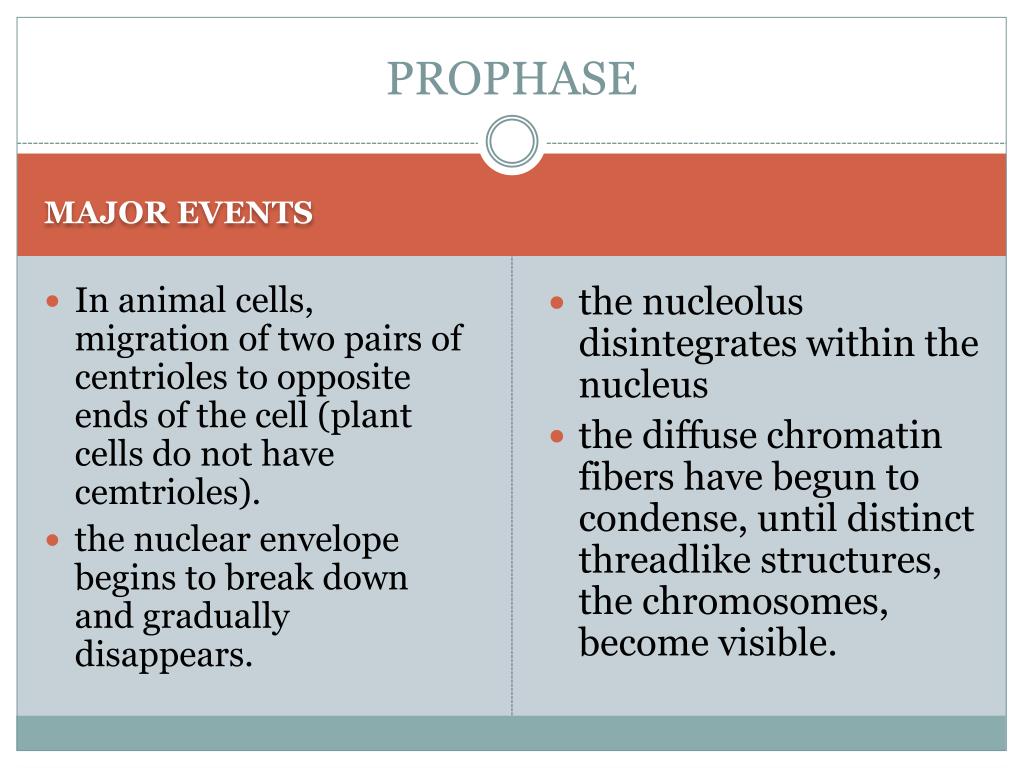 PROPHASE

MAJOR EVENTS

- In animal cells, migration of two pairs of centrioles to opposite ends of the cell (plant cells do not have cemtrioles).
- the nuclear envelope begins to break down and gradually disappears.

- the nucleolus disintegrates within the nucleus
- the diffuse chromatin fibers have begun to condense, until distinct threadlike structures, the chromosomes, become visible.